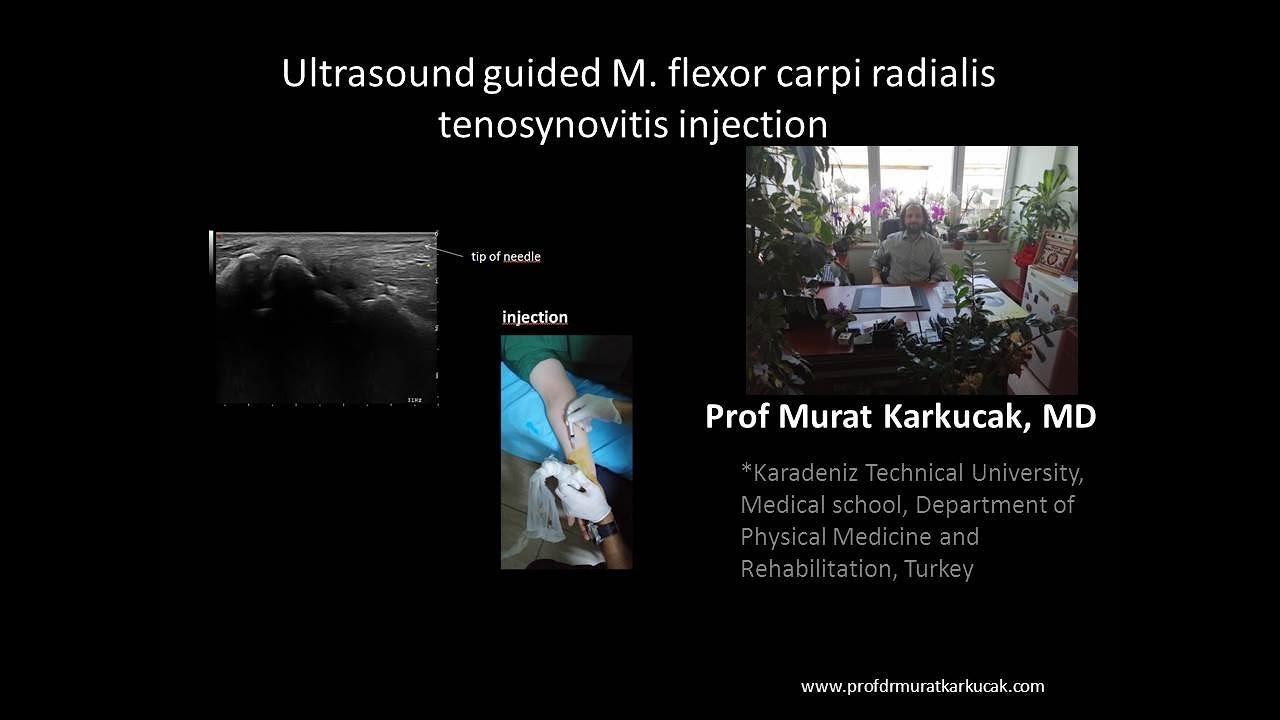 Ultrasound guided M. flexor carpi radialis tenosynovitis injection

tip of needle

injection

Prof Murat Karkucak, MD

*Karadeniz Technical University, Medical school, Department of Physical Medicine and Rehabilitation, Turkey

www.profdrmuratkarkucak.com